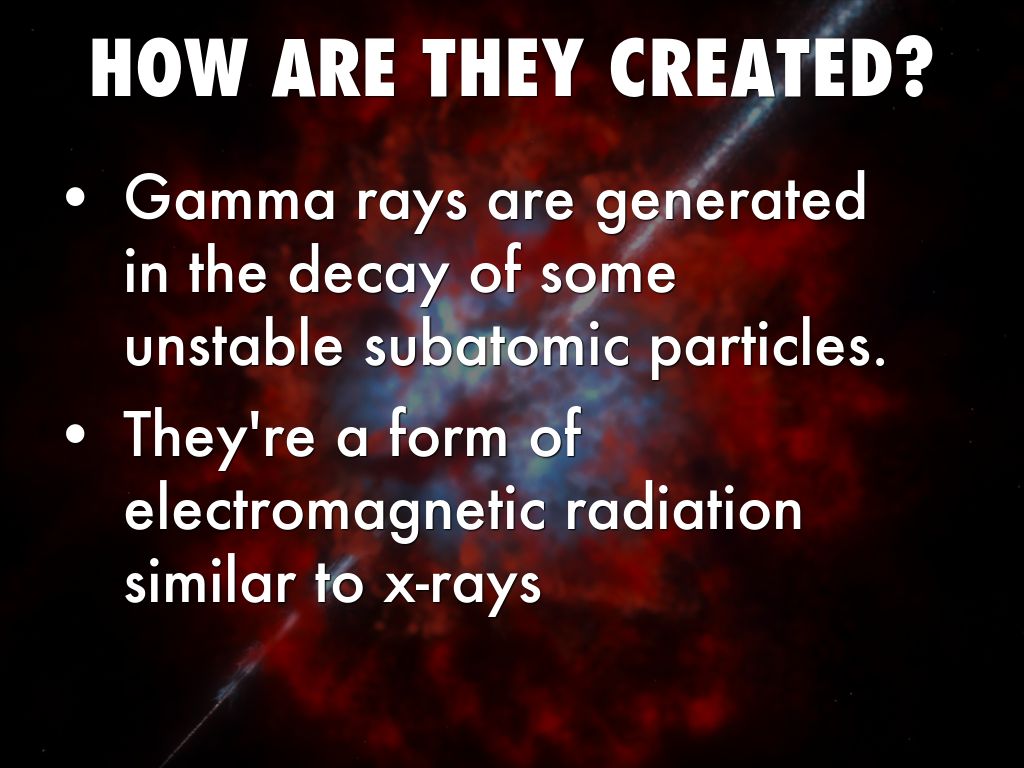 HOW ARE THEY CREATED?

• Gamma rays are generated in the decay of some unstable subatomic particles.
• They're a form of electromagnetic radiation similar to x-rays